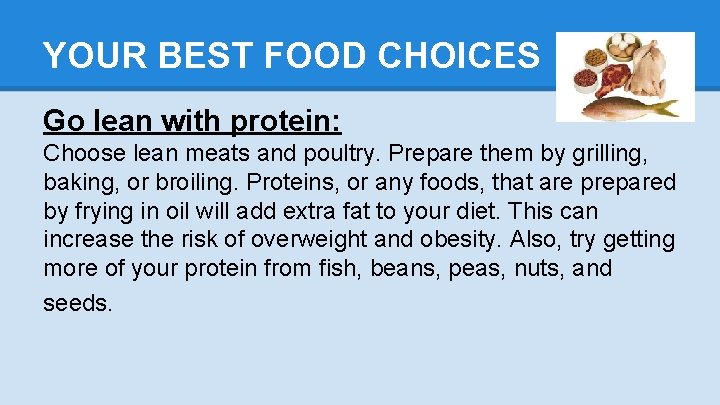 YOUR BEST FOOD CHOICES

Go lean with protein:

Choose lean meats and poultry. Prepare them by grilling, baking, or broiling. Proteins, or any foods, that are prepared by frying in oil will add extra fat to your diet. This can increase the risk of overweight and obesity. Also, try getting more of your protein from fish, beans, peas, nuts, and seeds.